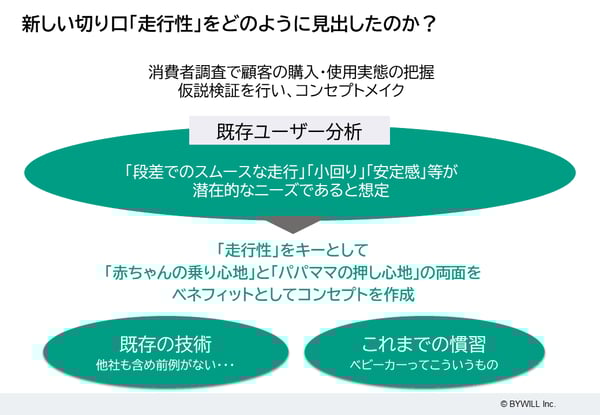 新しい切り口「走行性」をどのように見出したのか？

消費者調査で顧客の購入・使用実態の把握
仮説検証を行い、コンセプトメイク

既存ユーザー分析

「段差でのスムースな走行」「小回り」「安定感」等が
潜在的なニーズであると想定

「走行性」をキーとして
「赤ちゃんの乗り心地」と「パパママの押し心地」の両面を
ベネフィットとしてコンセプトを作成

既存の技術
他社も含め前例がない・・・

これまでの慣習
ベビーカーってこういうもの

© BYWILL Inc.